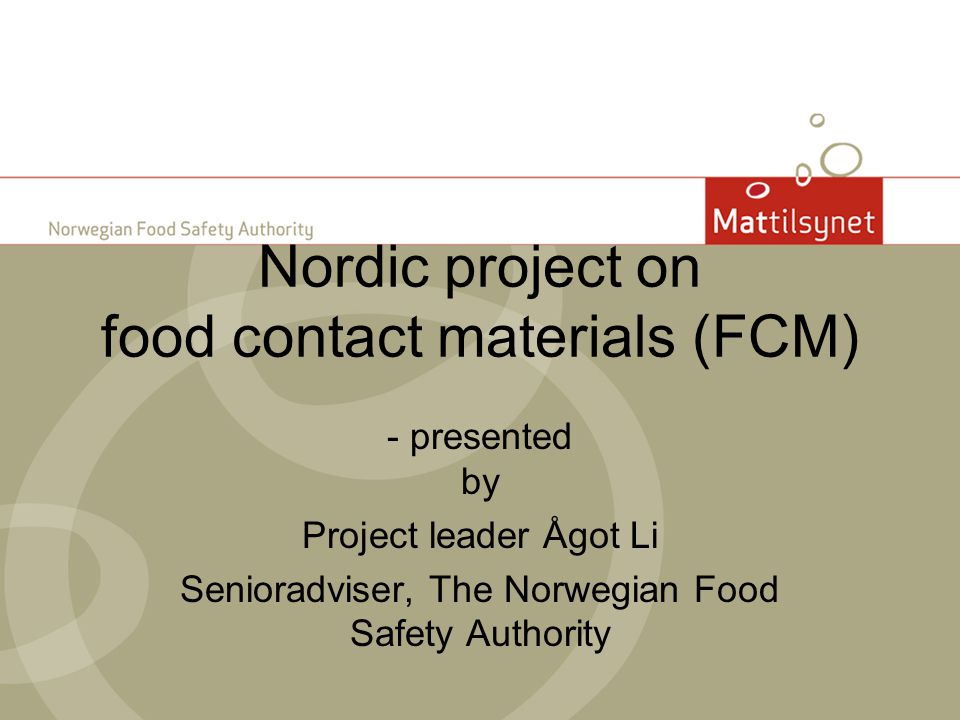 Norwegian Food Safety Authority

Mattilsynet

Nordic project on food contact materials (FCM)

- presented by

Project leader Ågot Li

Senioradviser, The Norwegian Food Safety Authority